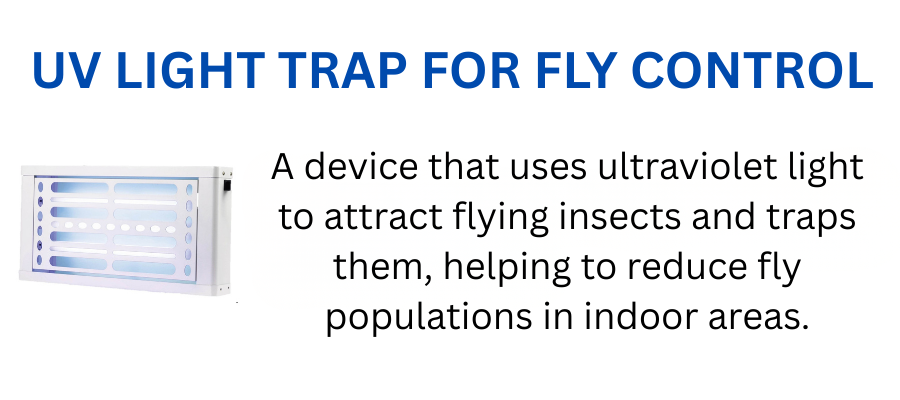 UV LIGHT TRAP FOR FLY CONTROL

A device that uses ultraviolet light to attract flying insects and traps them, helping to reduce fly populations in indoor areas.